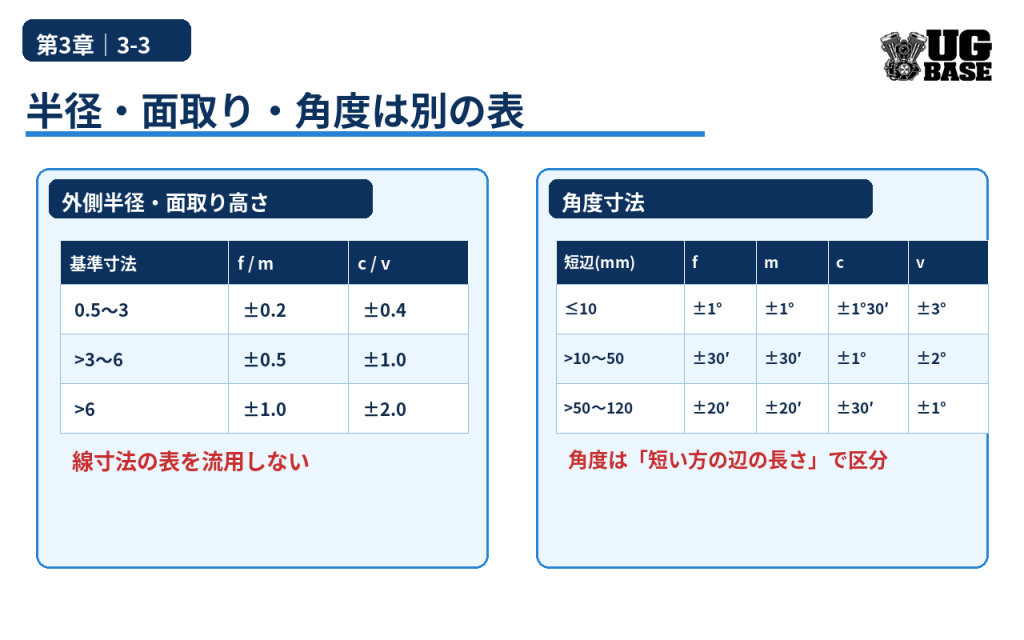 第3章｜3-3

UG BASE

半径・面取り・角度は別の表

外側半径・面取り高さ

| 基準寸法 | f / m | c / v |
|---|---|---|
| 0.5～3 | ±0.2 | ±0.4 |
| >3～6 | ±0.5 | ±1.0 |
| >6 | ±1.0 | ±2.0 |

線寸法の表を流用しない

角度寸法

| 短辺(mm) | f | m | c | v |
|---|---|---|---|---|
| ≤10 | ±1° | ±1° | ±1°30′ | ±3° |
| >10～50 | ±30′ | ±30′ | ±1° | ±2° |
| >50～120 | ±20′ | ±20′ | ±30′ | ±1° |

角度は「短い方の辺の長さ」で区分